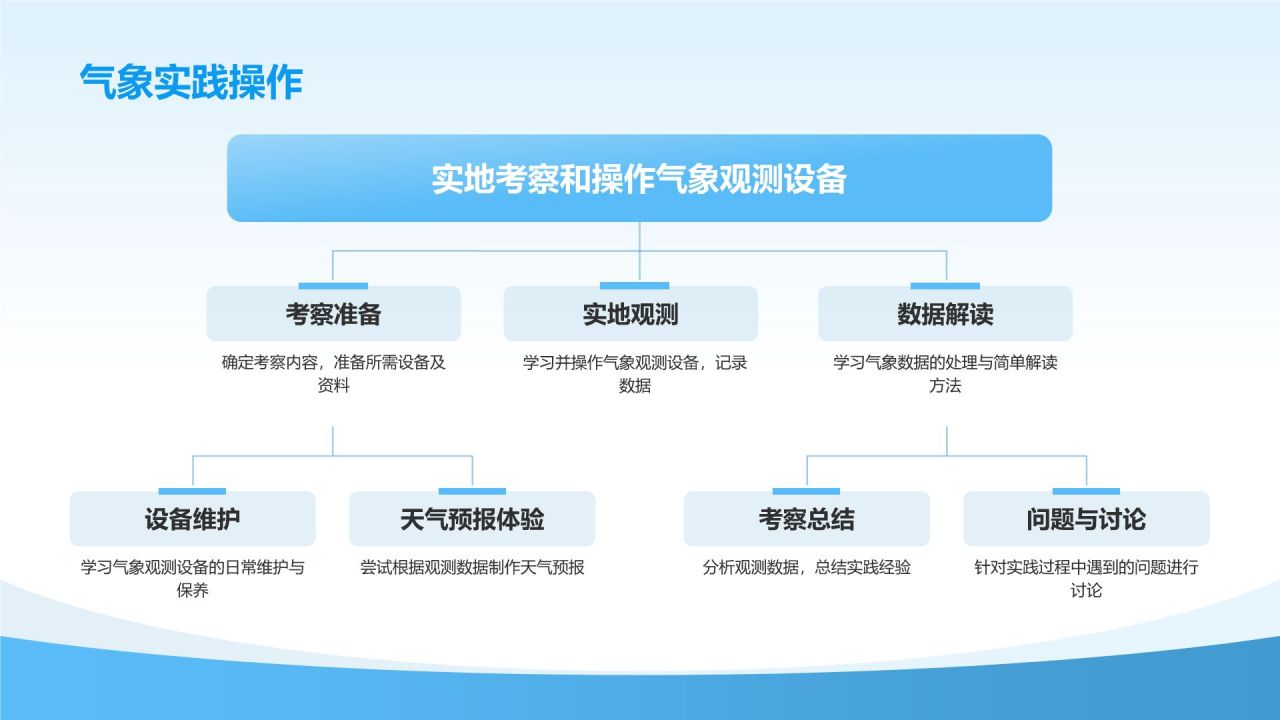 气象实践操作

实地考察和操作气象观测设备

考察准备

确定考察内容，准备所需设备及资料

实地观测

学习并操作气象观测设备，记录数据

数据解读

学习气象数据的处理与简单解读方法

设备维护

学习气象观测设备的日常维护与保养

天气预报体验

尝试根据观测数据制作天气预报

考察总结

分析观测数据，总结实践经验

问题与讨论

针对实践过程中遇到的问题进行讨论